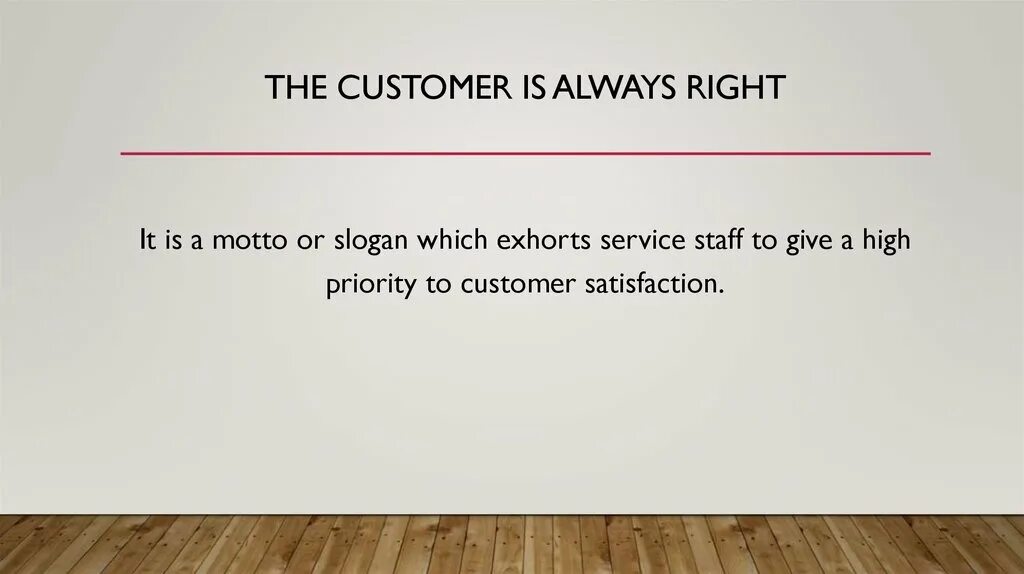 THE CUSTOMER IS ALWAYS RIGHT

It is a motto or slogan which exhorts service staff to give a high priority to customer satisfaction.